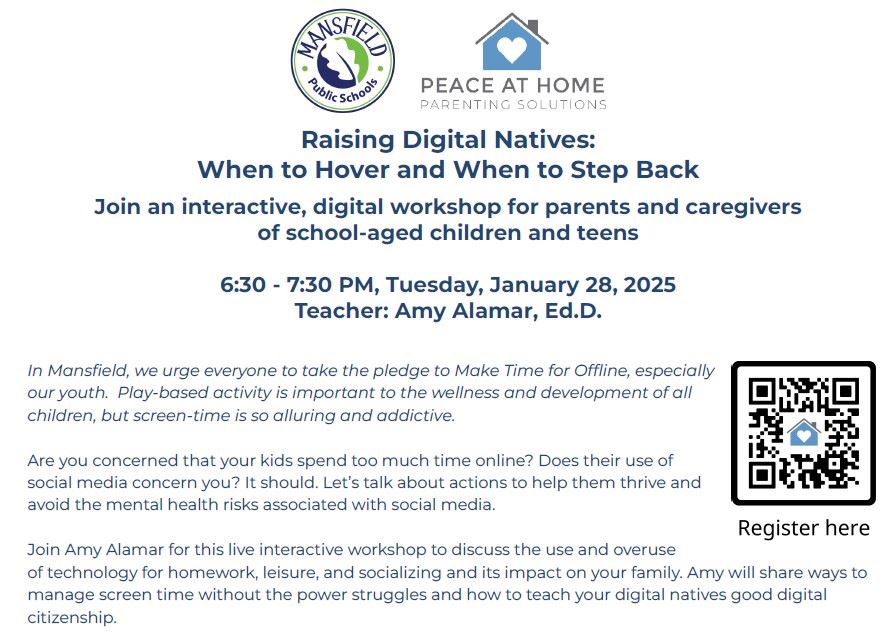 MANSFIELD
Public Schools

PEACE AT HOME
PARENTING SOLUTIONS

Raising Digital Natives:
When to Hover and When to Step Back

Join an interactive, digital workshop for parents and caregivers of school-aged children and teens

6:30 - 7:30 PM, Tuesday, January 28, 2025
Teacher: Amy Alamar, Ed.D.

In Mansfield, we urge everyone to take the pledge to Make Time for Offline, especially our youth. Play-based activity is important to the wellness and development of all children, but screen-time is so alluring and addictive.

Are you concerned that your kids spend too much time online? Does their use of social media concern you? It should. Let's talk about actions to help them thrive and avoid the mental health risks associated with social media.

Register here

Join Amy Alamar for this live interactive workshop to discuss the use and overuse of technology for homework, leisure, and socializing and its impact on your family. Amy will share ways to manage screen time without the power struggles and how to teach your digital natives good digital citizenship.